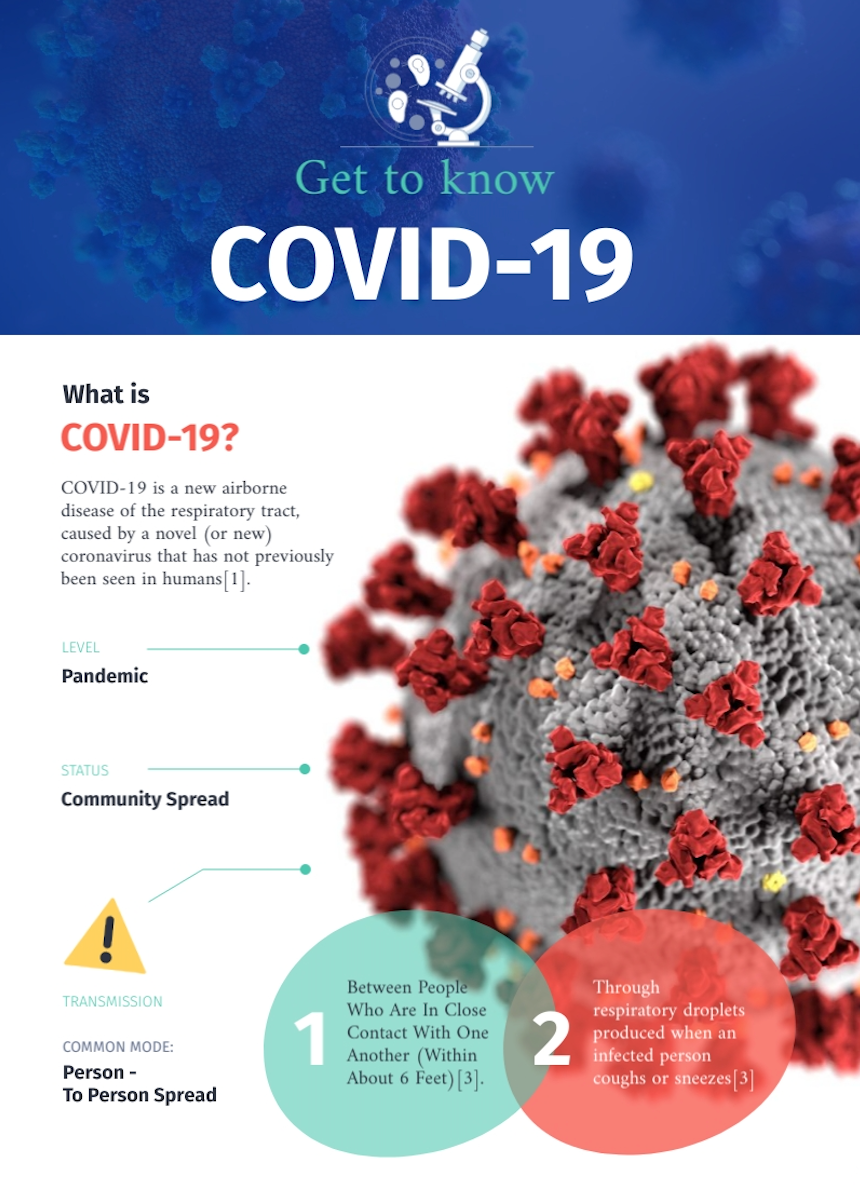 Get to know
COVID-19

What is
COVID-19?

COVID-19 is a new airborne disease of the respiratory tract, caused by a novel (or new) coronavirus that has not previously been seen in humans[1].

LEVEL
Pandemic

STATUS
Community Spread

TRANSMISSION

COMMON MODE:
Person - To Person Spread

1
Between People Who Are In Close Contact With One Another (Within About 6 Feet)[3].

2
Through respiratory droplets produced when an infected person coughs or sneezes[3]